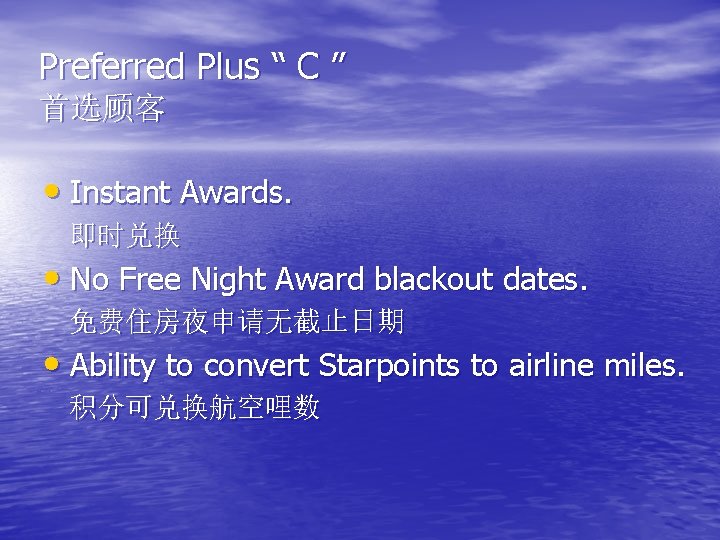 Preferred Plus “ C ”
首选顾客

• Instant Awards.
即时兑换

• No Free Night Award blackout dates.
免费住房夜申请无截止日期

• Ability to convert Starpoints to airline miles.
积分可兑换航空哩数